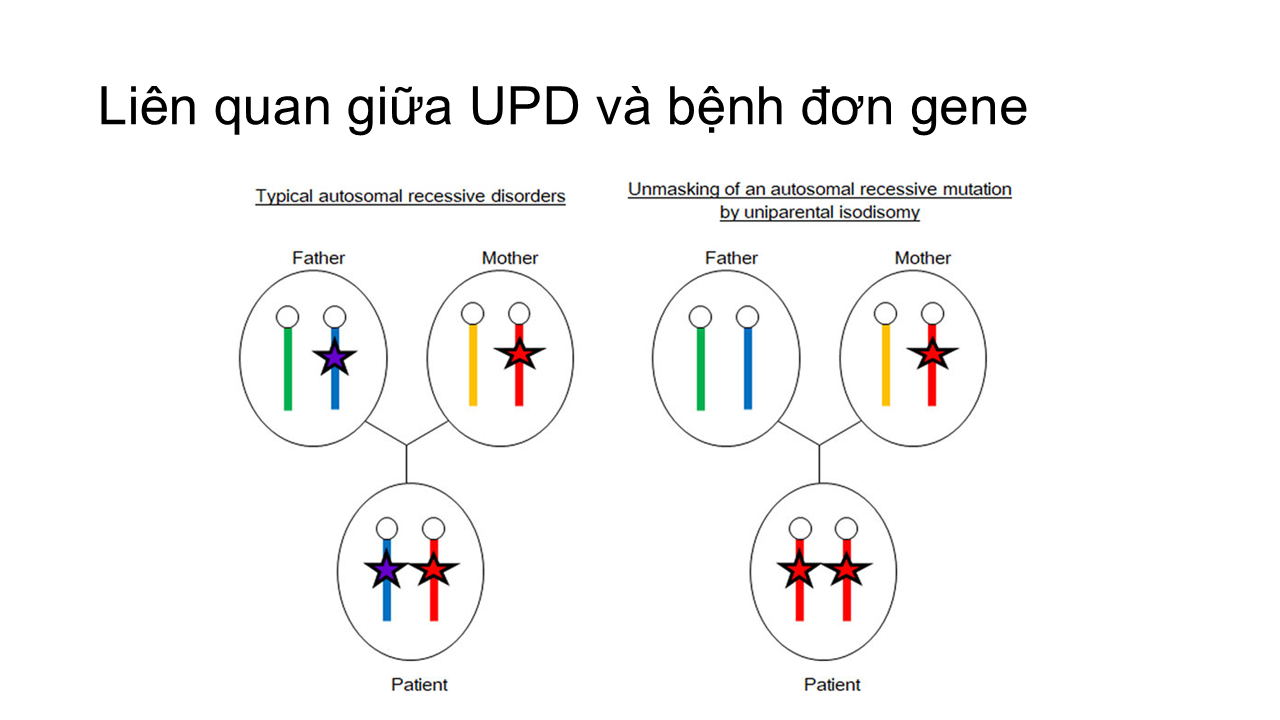 Liên quan giữa UPD và bệnh đơn gene

Typical autosomal recessive disorders

Father

Mother

Patient

Unmasking of an autosomal recessive mutation by uniparental isodisomy

Father

Mother

Patient